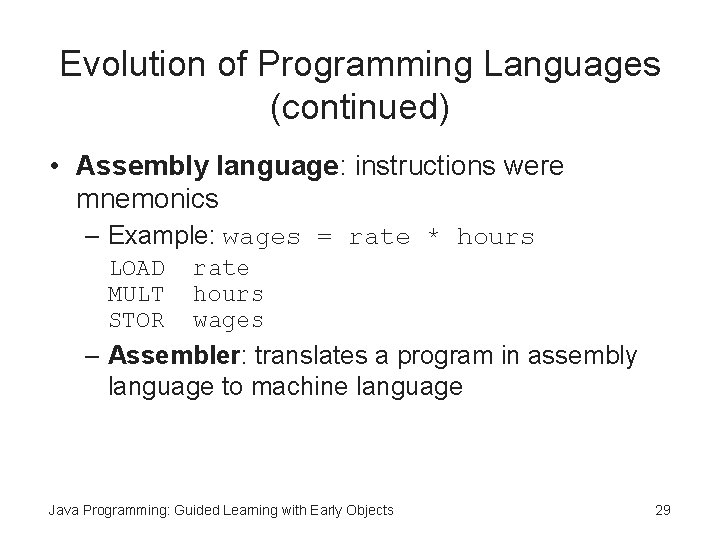 Evolution of Programming Languages (continued)

• Assembly language: instructions were mnemonics

– Example: wages = rate * hours

LOAD rate
MULT hours
STOR wages

– Assembler: translates a program in assembly language to machine language

Java Programming: Guided Learning with Early Objects

29